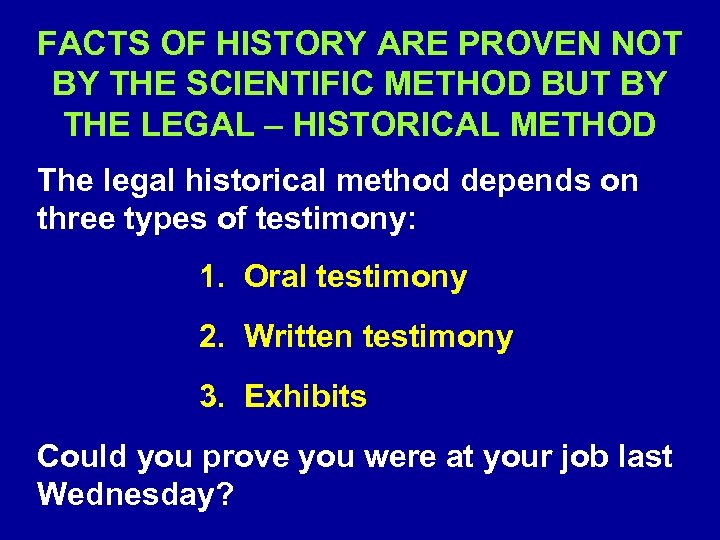 FACTS OF HISTORY ARE PROVEN NOT BY THE SCIENTIFIC METHOD BUT BY THE LEGAL – HISTORICAL METHOD

The legal historical method depends on three types of testimony:

1. Oral testimony

2. Written testimony

3. Exhibits

Could you prove you were at your job last Wednesday?